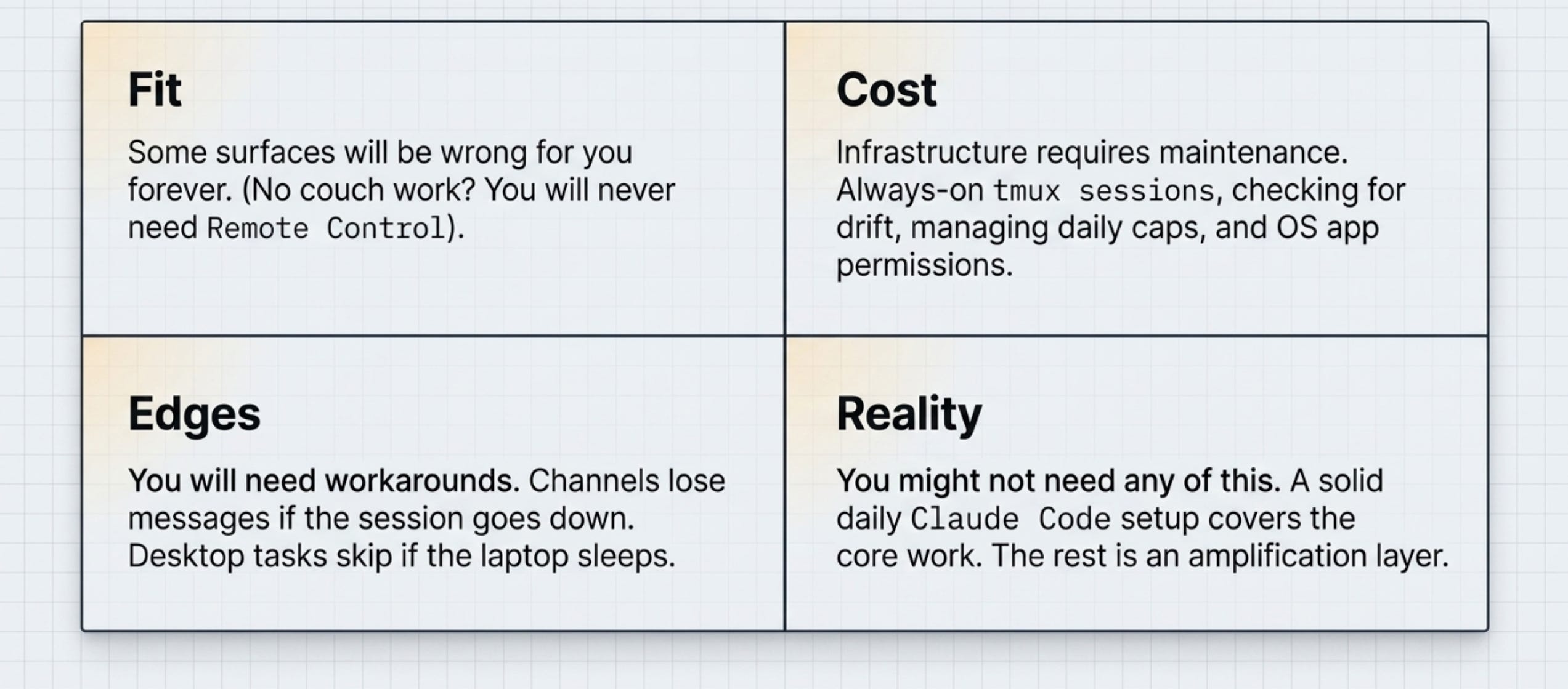 Fit

Some surfaces will be wrong for you forever. (No couch work? You will never need Remote Control).

Cost

Infrastructure requires maintenance. Always-on tmux sessions, checking for drift, managing daily caps, and OS app permissions.

Edges

You will need workarounds. Channels lose messages if the session goes down. Desktop tasks skip if the laptop sleeps.

Reality

You might not need any of this. A solid daily Claude Code setup covers the core work. The rest is an amplification layer.